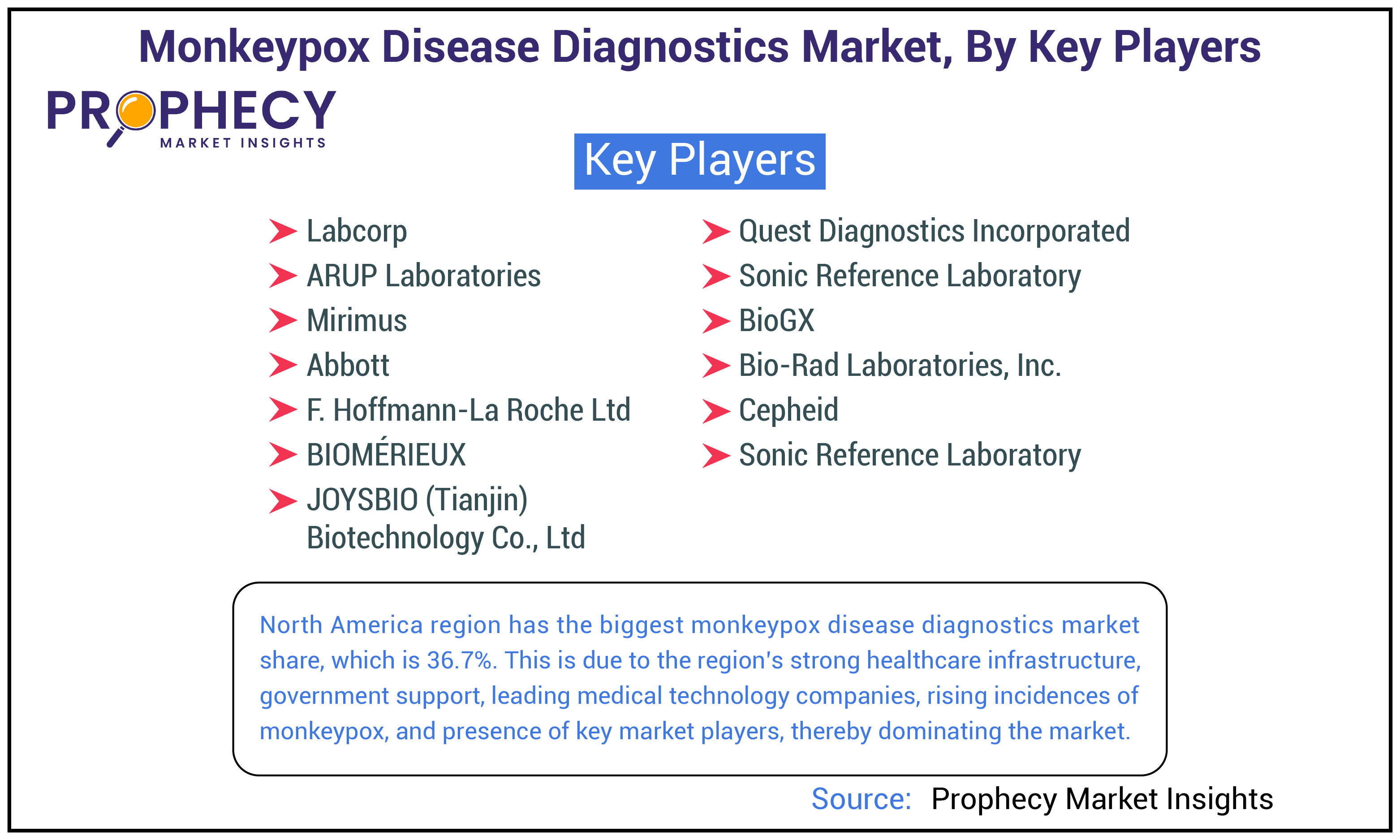 Monkeypox Disease Diagnostics Market, By Key Players

PROPHECY
MARKET INSIGHTS

Key Players

Labcorp
ARUP Laboratories
Mirimus
Abbott
F. Hoffmann-La Roche Ltd
BIOMÉRIEUX
JOYSBIO (Tianjin) Biotechnology Co., Ltd

Quest Diagnostics Incorporated
Sonic Reference Laboratory
BioGX
Bio-Rad Laboratories, Inc.
Cepheid
Sonic Reference Laboratory

North America region has the biggest monkeypox disease diagnostics market share, which is 36.7%. This is due to the region's strong healthcare infrastructure, government support, leading medical technology companies, rising incidences of monkeypox, and presence of key market players, thereby dominating the market.

Source: Prophecy Market Insights